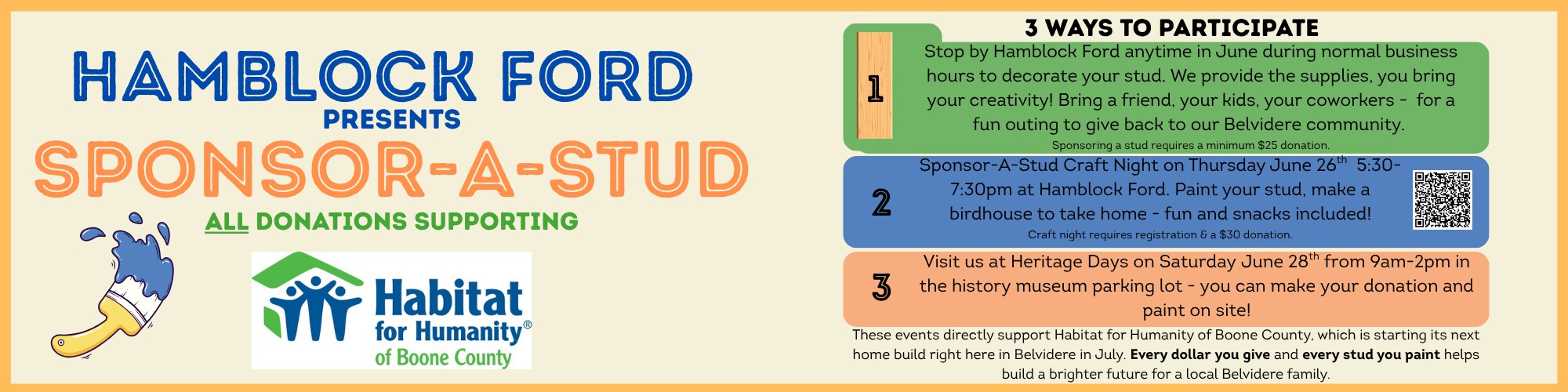 HAMBLOCK FORD
PRESENTS
SPONSOR-A-STUD
ALL DONATIONS SUPPORTING

Habitat for Humanity® of Boone County

3 WAYS TO PARTICIPATE

1
Stop by Hamblock Ford anytime in June during normal business hours to decorate your stud. We provide the supplies, you bring your creativity! Bring a friend, your kids, your coworkers - for a fun outing to give back to our Belvidere community.
Sponsoring a stud requires a minimum $25 donation.

2
Sponsor-A-Stud Craft Night on Thursday June 26$^{th}$ 5:30-7:30pm at Hamblock Ford. Paint your stud, make a birdhouse to take home - fun and snacks included!
Craft night requires registration & a $30 donation.

3
Visit us at Heritage Days on Saturday June 28$^{th}$ from 9am-2pm in the history museum parking lot - you can make your donation and paint on site!

These events directly support Habitat for Humanity of Boone County, which is starting its next home build right here in Belvidere in July. Every dollar you give and every stud you paint helps build a brighter future for a local Belvidere family.